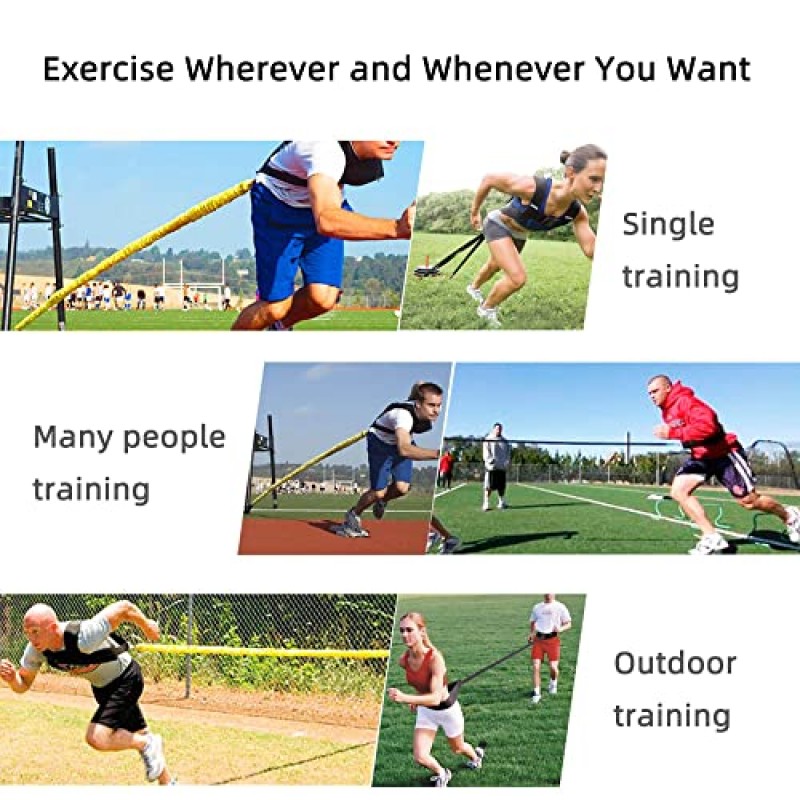 Exercise Wherever and Whenever You Want

Single training

Many people training

Outdoor training